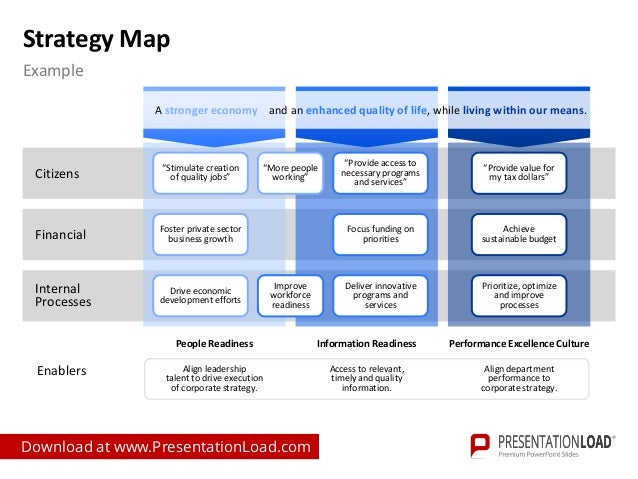 Strategy Map

Example

A stronger economy and an enhanced quality of life, while living within our means.

Citizens

"Stimulate creation of quality jobs"

"More people working"

"Provide access to necessary programs and services"

"Provide value for my tax dollars"

Financial

Foster private sector business growth

Focus funding on priorities

Achieve sustainable budget

Internal Processes

Drive economic development efforts

Improve workforce readiness

Deliver innovative programs and services

Prioritize, optimize and improve processes

People Readiness

Information Readiness

Performance Excellence Culture

Enablers

Align leadership talent to drive execution of corporate strategy.

Access to relevant, timely and quality information.

Align department performance to corporate strategy.

Download at www.PresentationLoad.com

PRESENTATIONLOAD®
Premium PowerPoint Slides